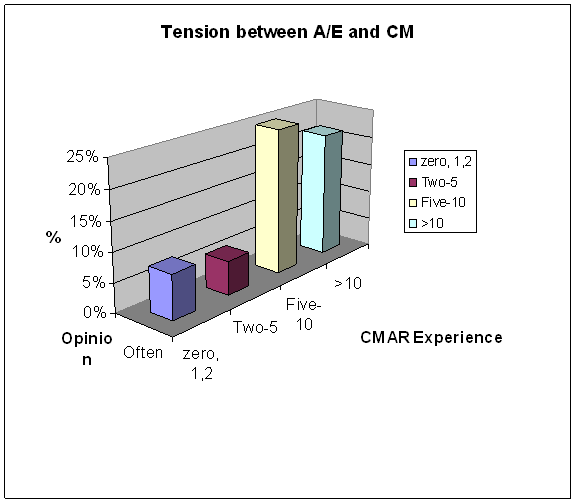 Tension between A/E and CM

25%
20%
15%
10%
5%
0%

%

Opinion

Often

zero, 1,2
Two-5
Five-10
>10

CMAR Experience

zero, 1,2
Two-5
Five-10
>10